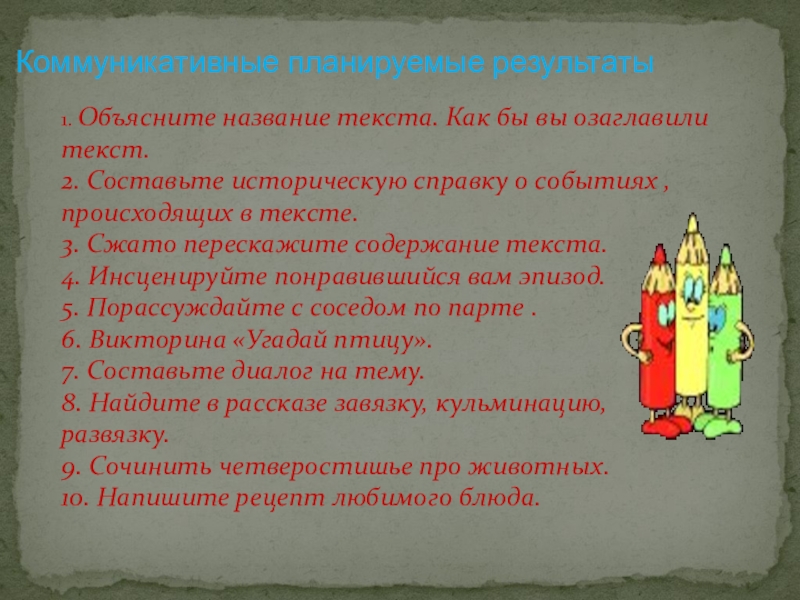 Коммуникативные планируемые результаты

1. Объясните название текста. Как бы вы озаглавили текст.
2. Составьте историческую справку о событиях , происходящих в тексте.
3. Сжато перескажите содержание текста.
4. Инсценируйте понравившийся вам эпизод.
5. Порассуждайте с соседом по парте .
6. Викторина «Угадай птицу».
7. Составьте диалог на тему.
8. Найдите в рассказе завязку, кульминацию, развязку.
9. Сочинить четверостишье про животных.
10. Напишите рецепт любимого блюда.